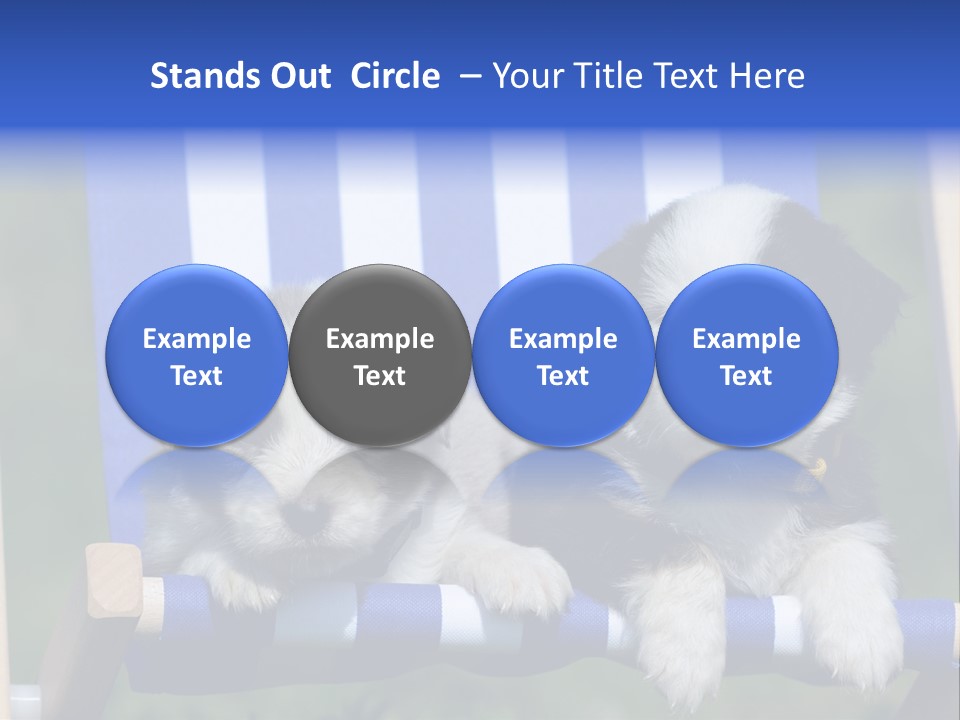 Stands Out Circle – Your Title Text Here

Example Text

Example Text

Example Text

Example Text